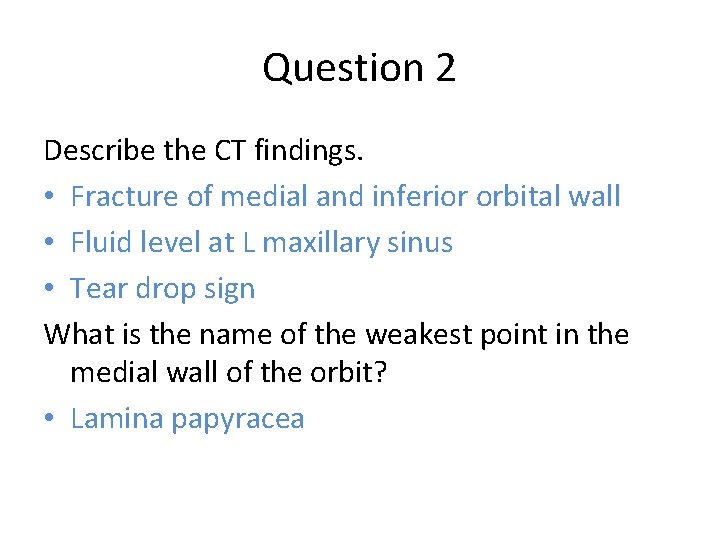 Question 2

Describe the CT findings.

• Fracture of medial and inferior orbital wall
• Fluid level at L maxillary sinus
• Tear drop sign

What is the name of the weakest point in the medial wall of the orbit?

• Lamina papyracea